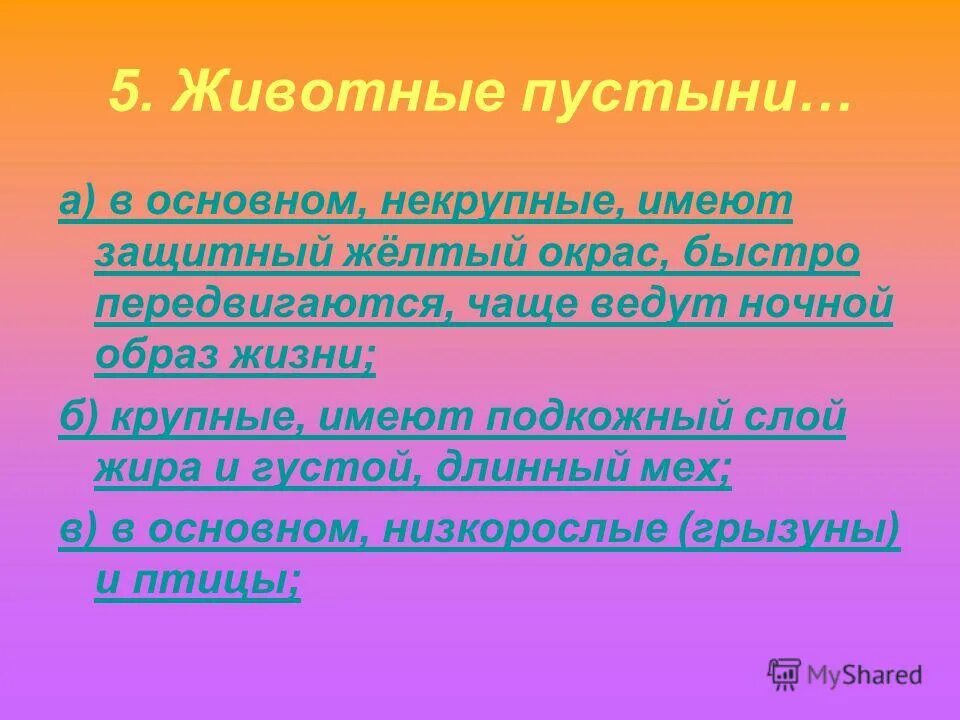 5. Животные пустыни…

а) в основном, некрупные, имеют защитный жёлтый окрас, быстро передвигаются, чаще ведут ночной образ жизни;

б) крупные, имеют подкожный слой жира и густой, длинный мех;

в) в основном, низкорослые (грызуны) и птицы;

MyShared